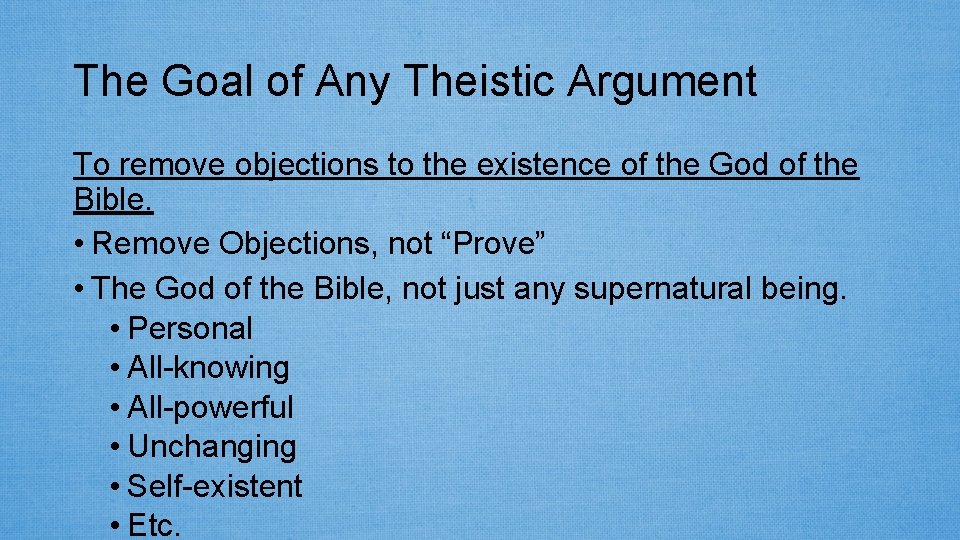 The Goal of Any Theistic Argument

To remove objections to the existence of the God of the Bible.

• Remove Objections, not “Prove”
• The God of the Bible, not just any supernatural being.
  • Personal
  • All-knowing
  • All-powerful
  • Unchanging
  • Self-existent
  • Etc.